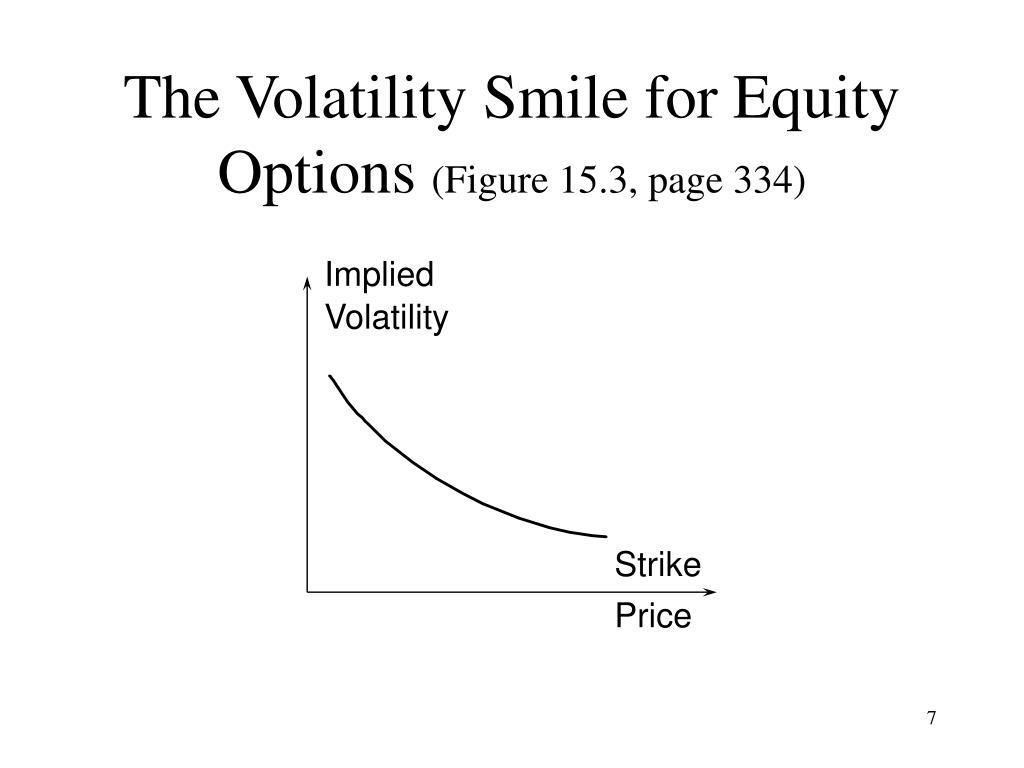 The Volatility Smile for Equity Options (Figure 15.3, page 334)

Implied Volatility

Strike Price

7